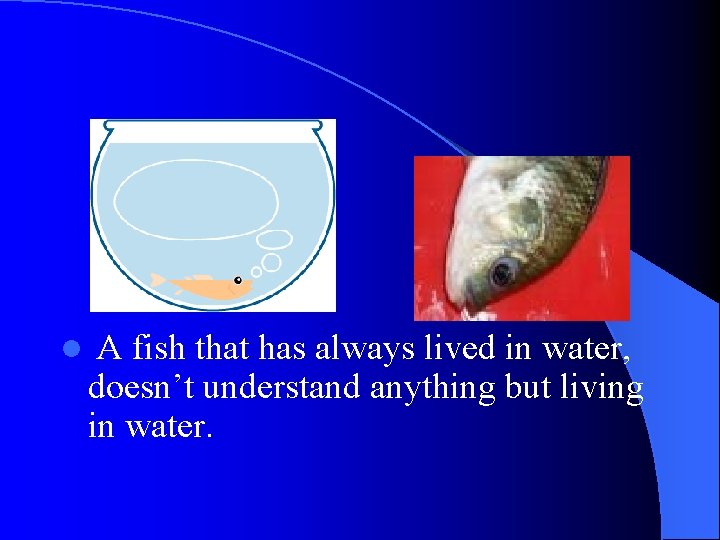 A fish that has always lived in water, doesn’t understand anything but living in water.